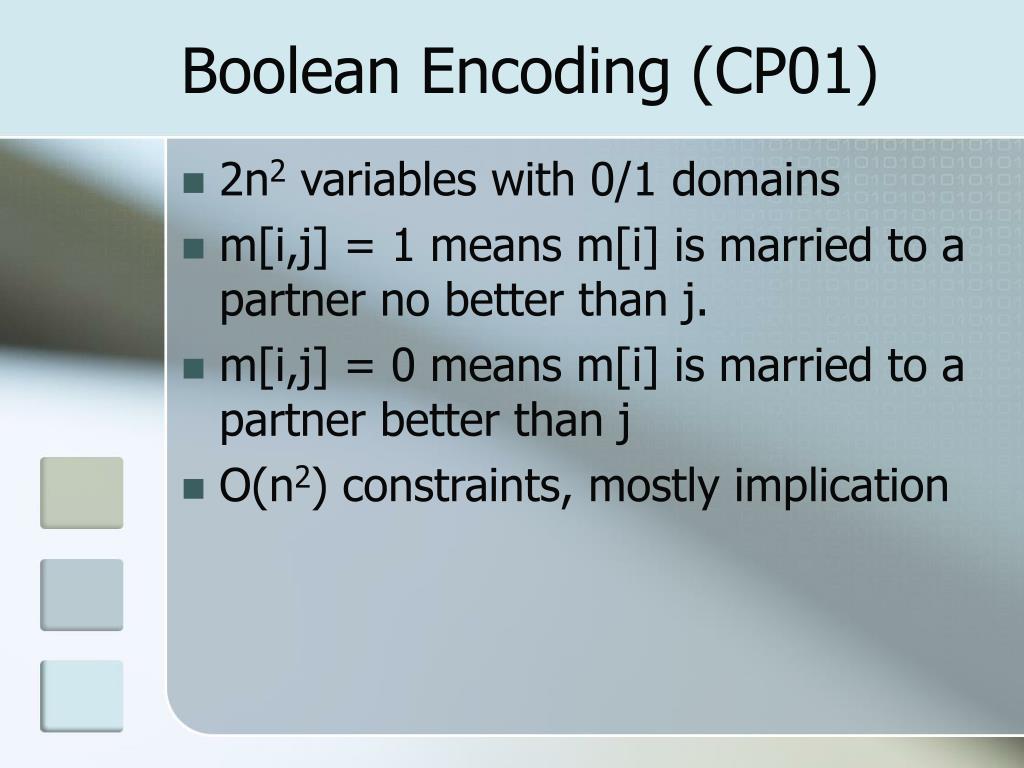 Boolean Encoding (CP01)

- $2n^2$ variables with 0/1 domains
- m[i,j] = 1 means m[i] is married to a partner no better than j.
- m[i,j] = 0 means m[i] is married to a partner better than j
- $O(n^2)$ constraints, mostly implication